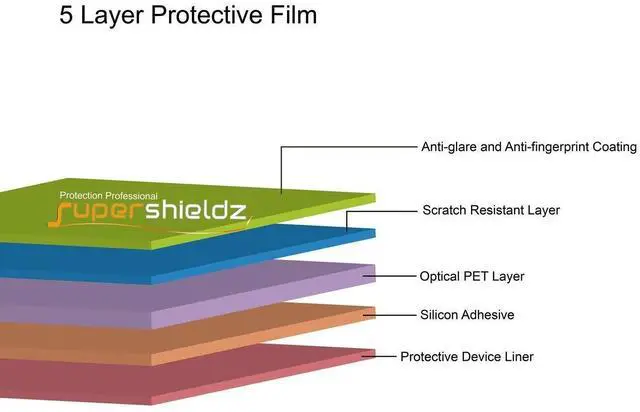 5 Layer Protective Film

Protection Professional
supershieldz

Anti-glare and Anti-fingerprint Coating

Scratch Resistant Layer

Optical PET Layer

Silicon Adhesive

Protective Device Liner